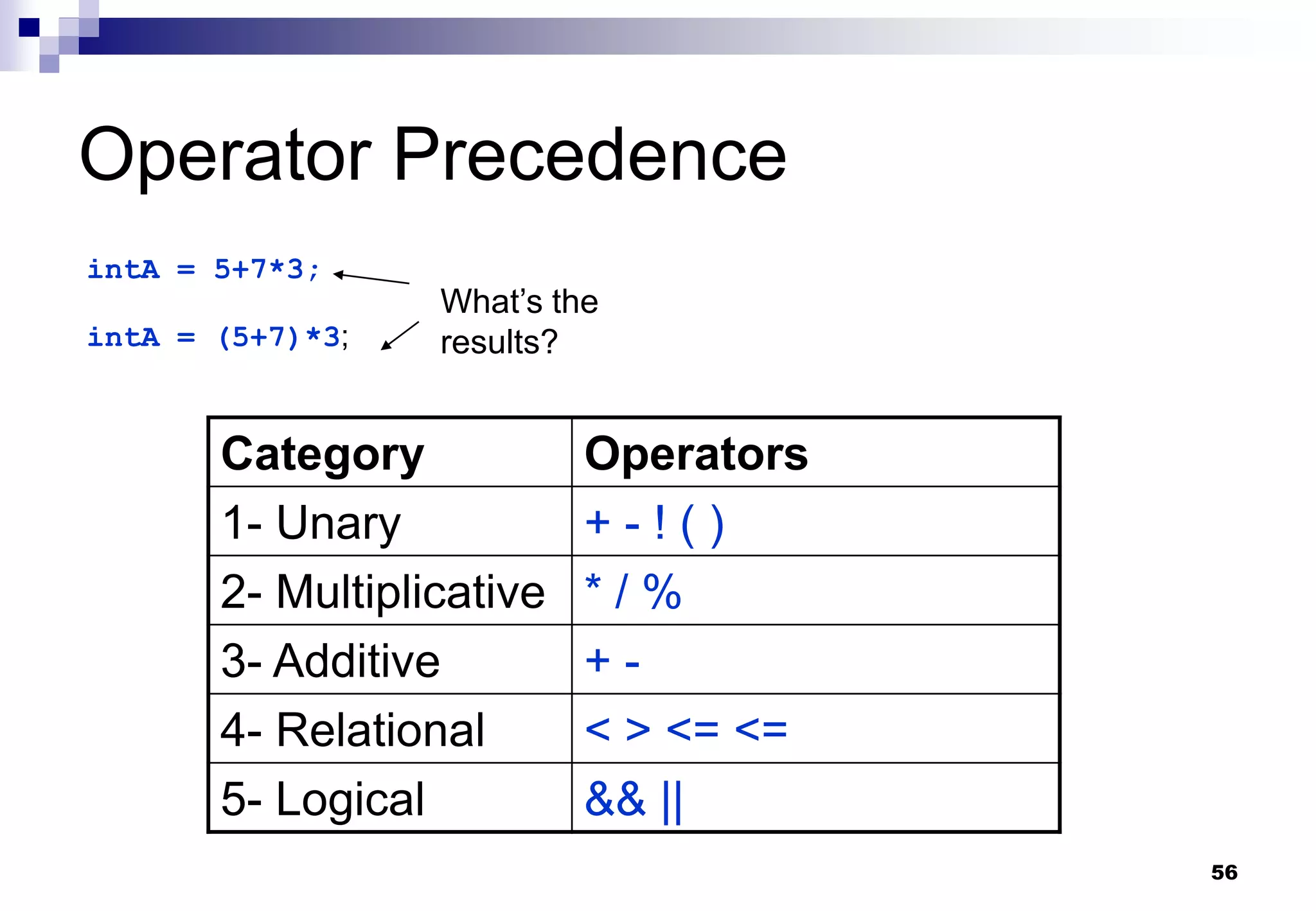 Operator Precedence

intA = 5+7*3;

intA = (5+7)*3;

What's the results?

| Category | Operators |
|---|---|
| 1- Unary | + - ! ( ) |
| 2- Multiplicative | * / % |
| 3- Additive | + - |
| 4- Relational | < > <= <= |
| 5- Logical | && \|\| |

56